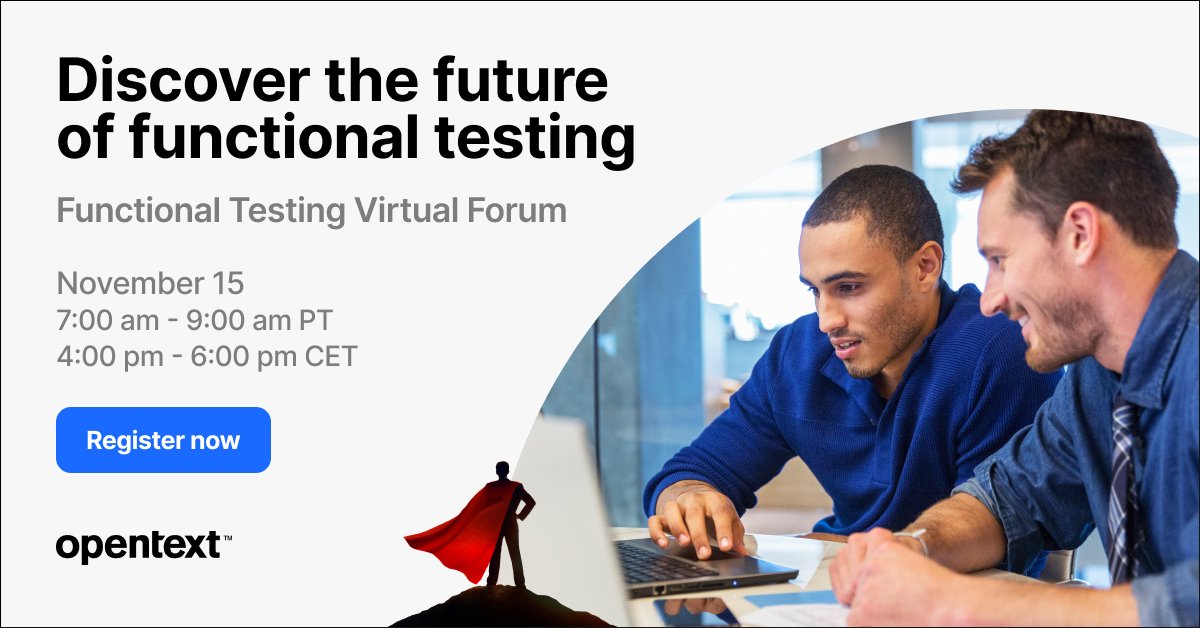 Discover the future of functional testing

Functional Testing Virtual Forum

November 15
7:00 am - 9:00 am PT
4:00 pm - 6:00 pm CET

Register now

opentext™